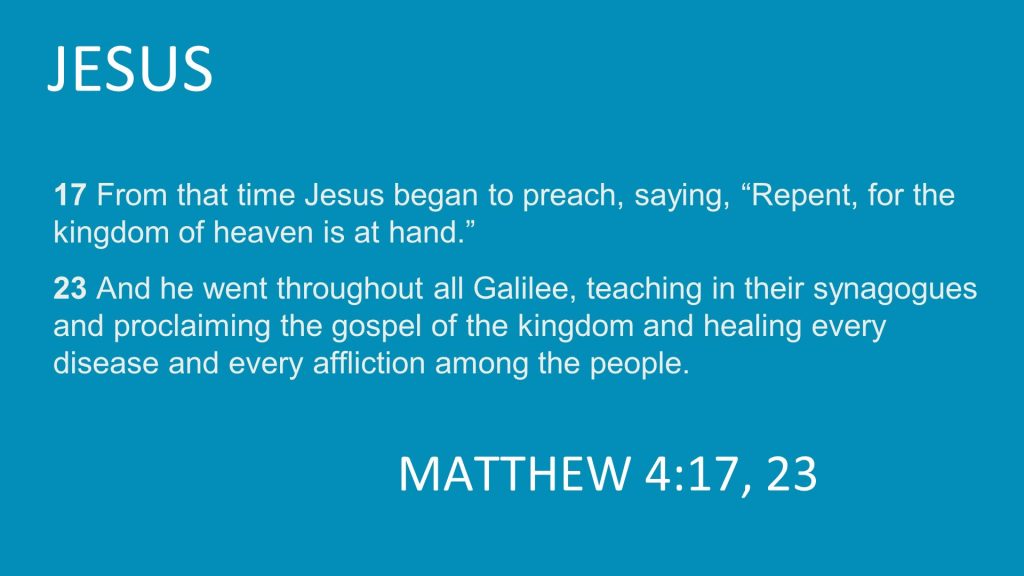 JESUS

17 From that time Jesus began to preach, saying, “Repent, for the kingdom of heaven is at hand.”

23 And he went throughout all Galilee, teaching in their synagogues and proclaiming the gospel of the kingdom and healing every disease and every affliction among the people.

MATTHEW 4:17, 23